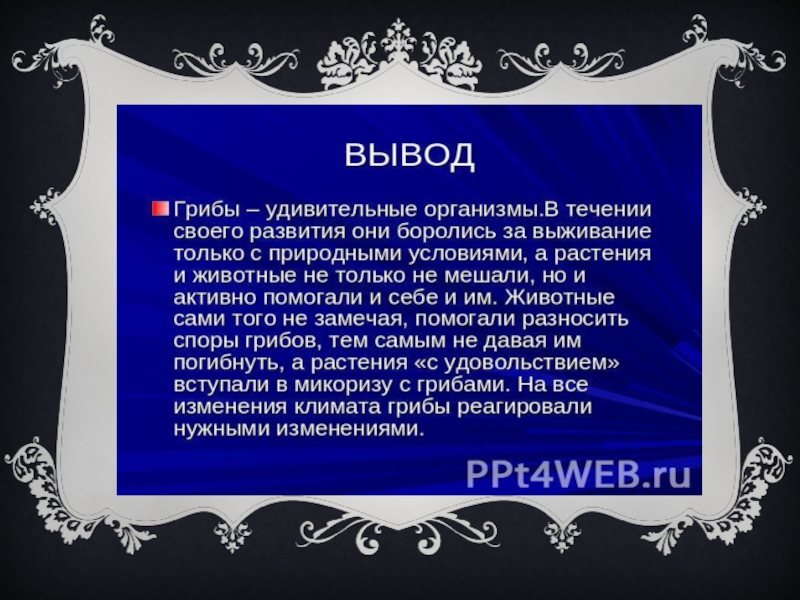 ВЫВОД

Грибы – удивительные организмы.В течении своего развития они боролись за выживание только с природными условиями, а растения и животные не только не мешали, но и активно помогали и себе и им. Животные сами того не замечая, помогали разносить споры грибов, тем самым не давая им погибнуть, а растения «с удовольствием» вступали в микоризу с грибами. На все изменения климата грибы реагировали нужными изменениями.

PPt4WEB.ru